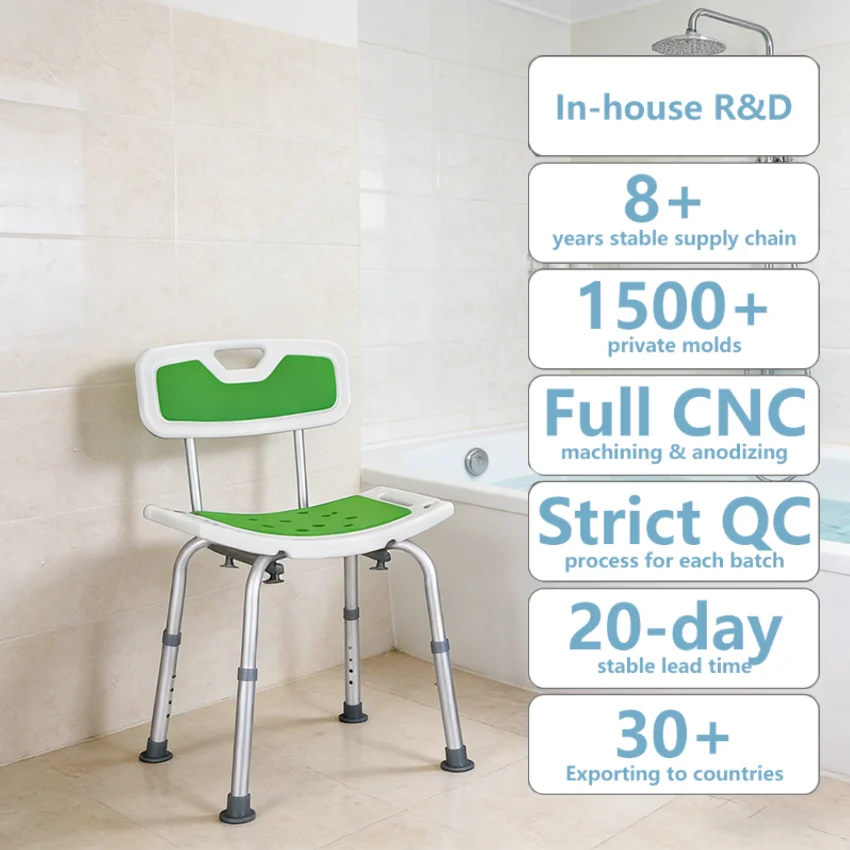 In-house R&D

8+
years stable supply chain

1500+
private molds

Full CNC
machining & anodizing

Strict QC
process for each batch

20-day
stable lead time

30+
Exporting to countries